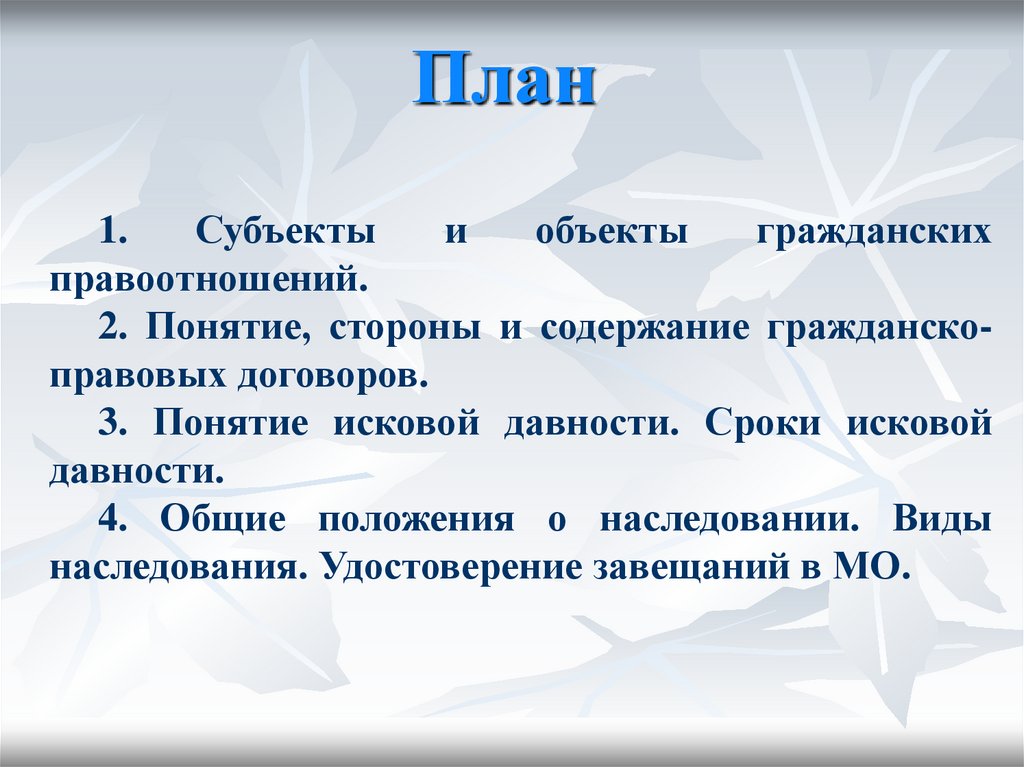 План

1. Субъекты и объекты гражданских правоотношений.

2. Понятие, стороны и содержание гражданско-правовых договоров.

3. Понятие исковой давности. Сроки исковой давности.

4. Общие положения о наследовании. Виды наследования. Удостоверение завещаний в МО.